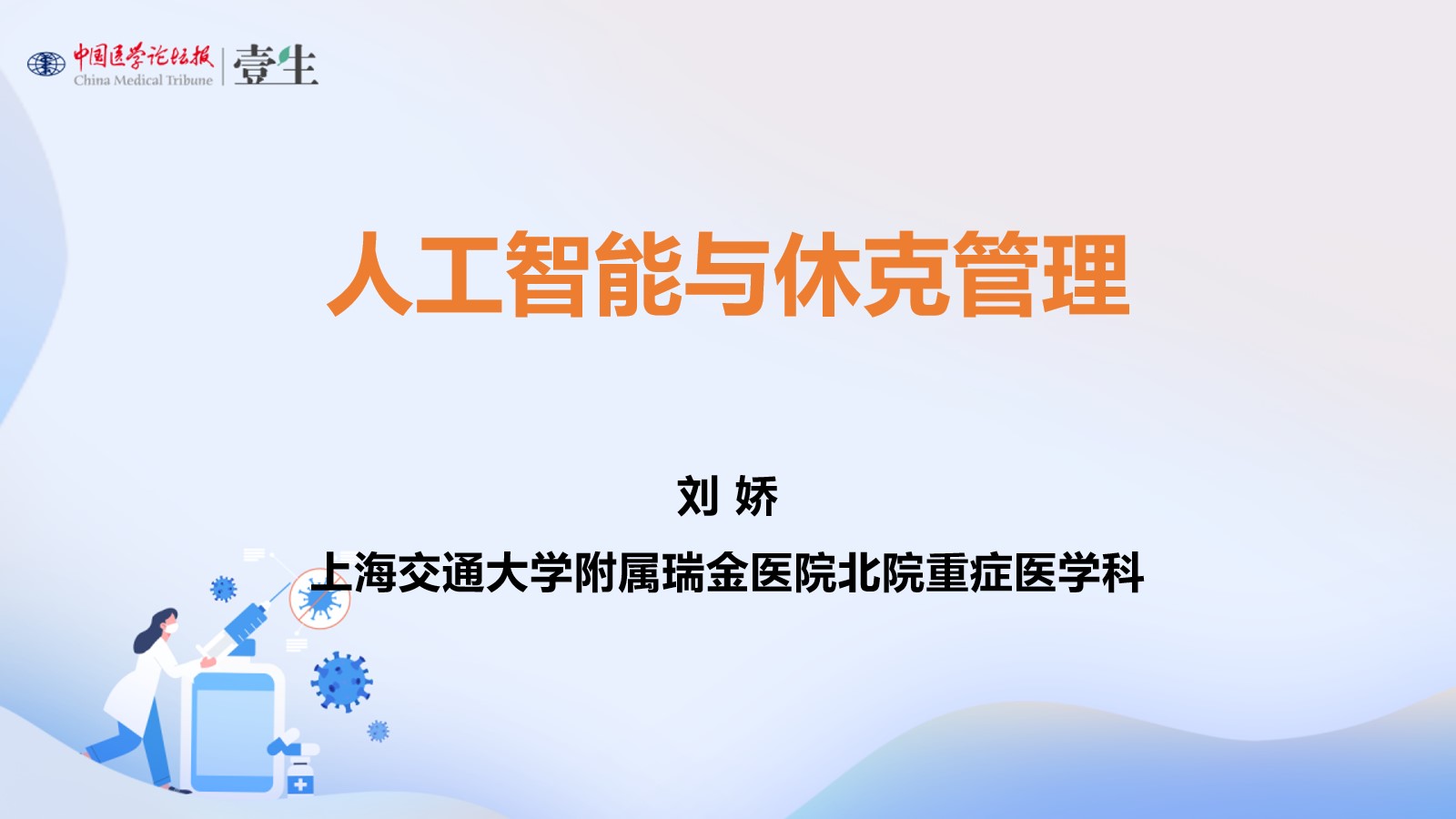 中国医学论坛报
China Medical Tribune
壹生

人工智能与休克管理

刘 娇

上海交通大学附属瑞金医院北院重症医学科